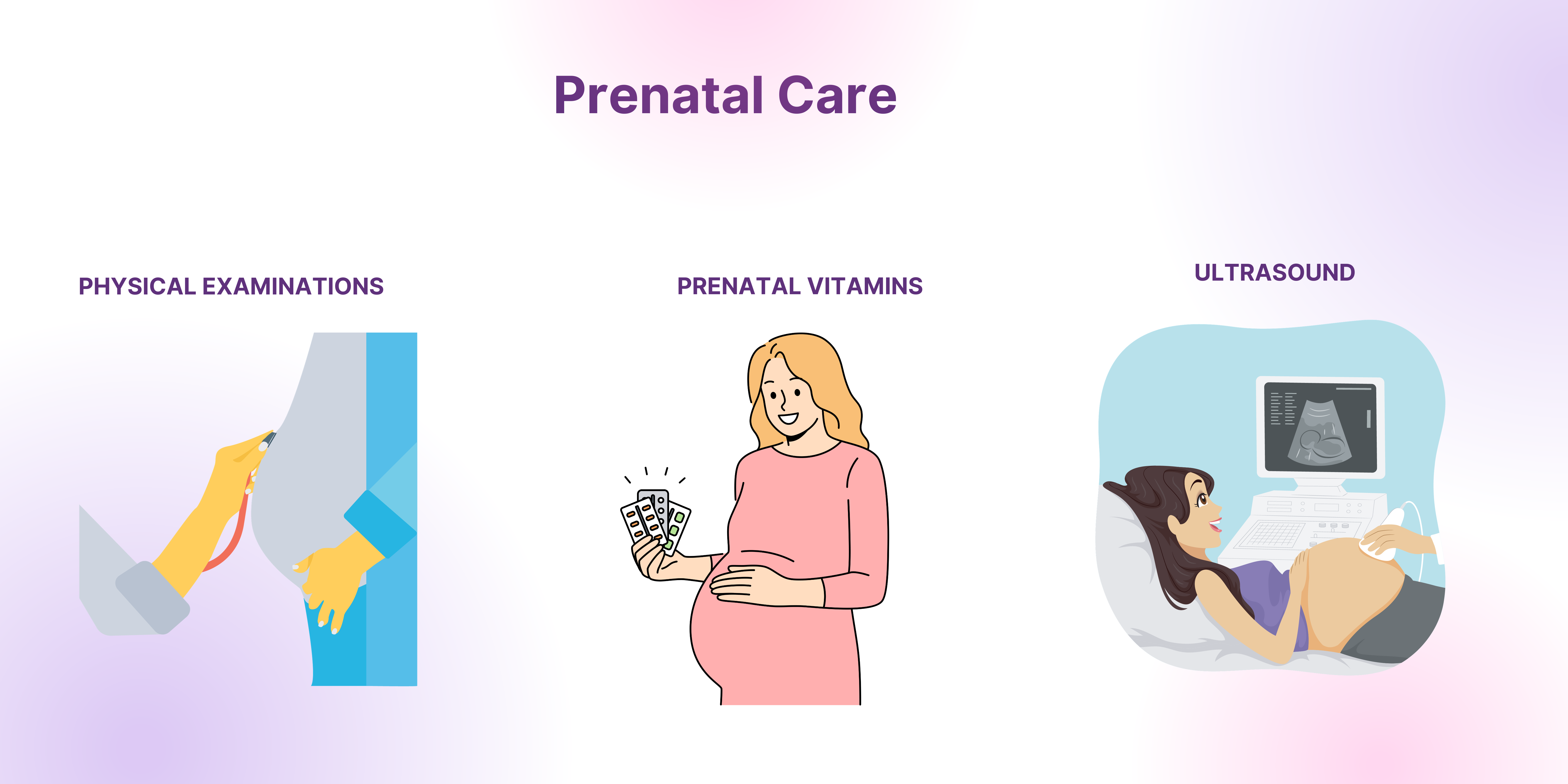 Prenatal Care

PHYSICAL EXAMINATIONS

PRENATAL VITAMINS

ULTRASOUND